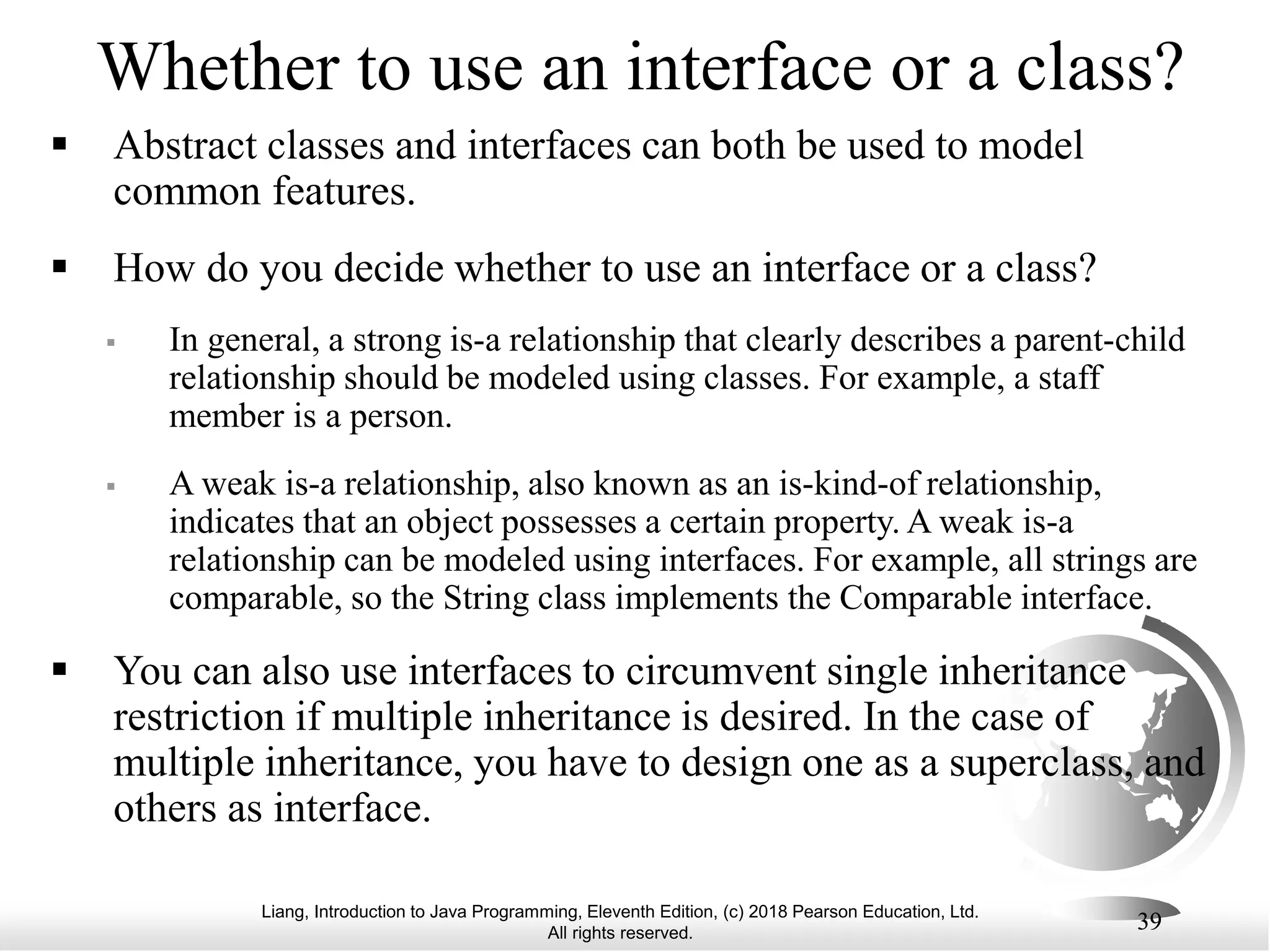 Whether to use an interface or a class?

▪ Abstract classes and interfaces can both be used to model common features.

▪ How do you decide whether to use an interface or a class?

▪ In general, a strong is-a relationship that clearly describes a parent-child relationship should be modeled using classes. For example, a staff member is a person.

▪ A weak is-a relationship, also known as an is-kind-of relationship, indicates that an object possesses a certain property. A weak is-a relationship can be modeled using interfaces. For example, all strings are comparable, so the String class implements the Comparable interface.

▪ You can also use interfaces to circumvent single inheritance restriction if multiple inheritance is desired. In the case of multiple inheritance, you have to design one as a superclass, and others as interface.

Liang, Introduction to Java Programming, Eleventh Edition, (c) 2018 Pearson Education, Ltd. All rights reserved.

39